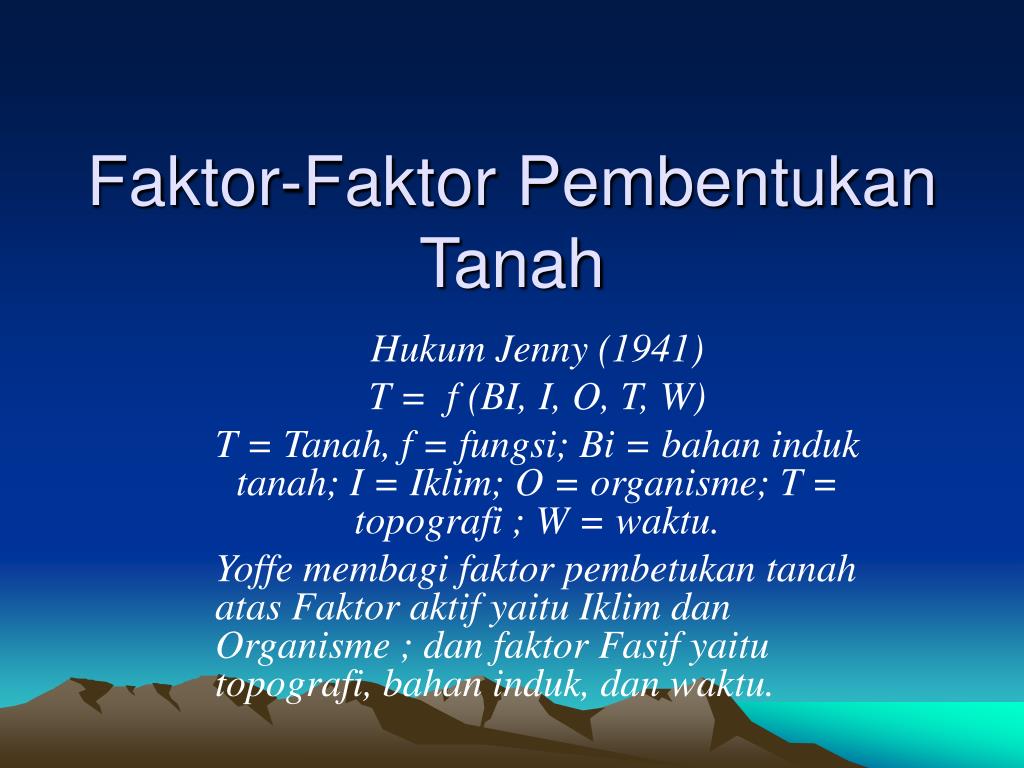 Faktor-Faktor Pembentukan Tanah

Hukum Jenny (1941)

T = f (BI, I, O, T, W)

T = Tanah, f = fungsi; Bi = bahan induk tanah; I = Iklim; O = organisme; T = topografi ; W = waktu.

Yoffe membagi faktor pembetukan tanah atas Faktor aktif yaitu Iklim dan Organisme ; dan faktor Fasif yaitu topografi, bahan induk, dan waktu.